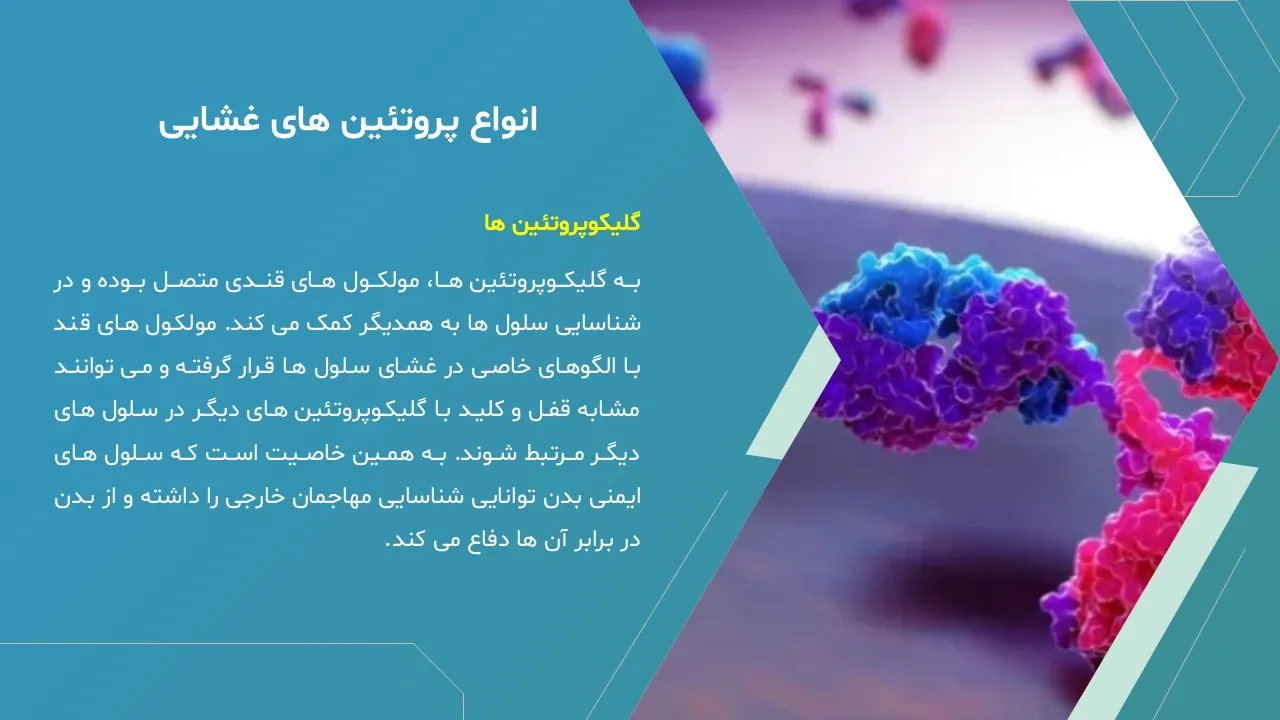 انواع پروتئین های غشایی

گلیکوپروتئین ها

به گلیکوپروتئین ها، مولکول های قندی متصل بوده و در شناسایی سلول ها به همدیگر کمک می کند. مولکول های قند با الگوهای خاصی در غشای سلول ها قرار گرفته و می توانند مشابه قفل و کلید با گلیکوپروتئین های دیگر در سلول های دیگر مرتبط شوند. به همین خاصیت است که سلول های ایمنی بدن توانایی شناسایی مهاجمان خارجی را داشته و از بدن در برابر آن ها دفاع می کند.